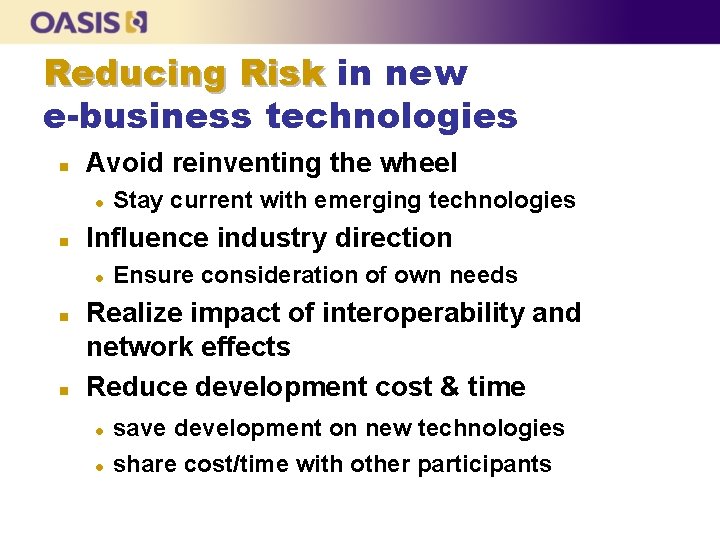 OASIS

Reducing Risk in new e-business technologies

• Avoid reinventing the wheel
• Stay current with emerging technologies
• Influence industry direction
• Ensure consideration of own needs
• Realize impact of interoperability and network effects
• Reduce development cost & time
• save development on new technologies
• share cost/time with other participants